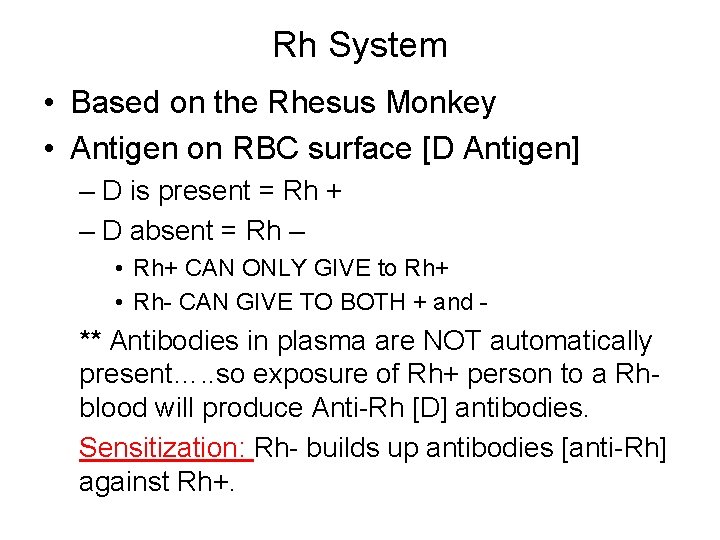 Rh System

• Based on the Rhesus Monkey
• Antigen on RBC surface [D Antigen]
– D is present = Rh +
– D absent = Rh –
• Rh+ CAN ONLY GIVE to Rh+
• Rh- CAN GIVE TO BOTH + and -

** Antibodies in plasma are NOT automatically present…..so exposure of Rh+ person to a Rh- blood will produce Anti-Rh [D] antibodies.

Sensitization: Rh- builds up antibodies [anti-Rh] against Rh+.